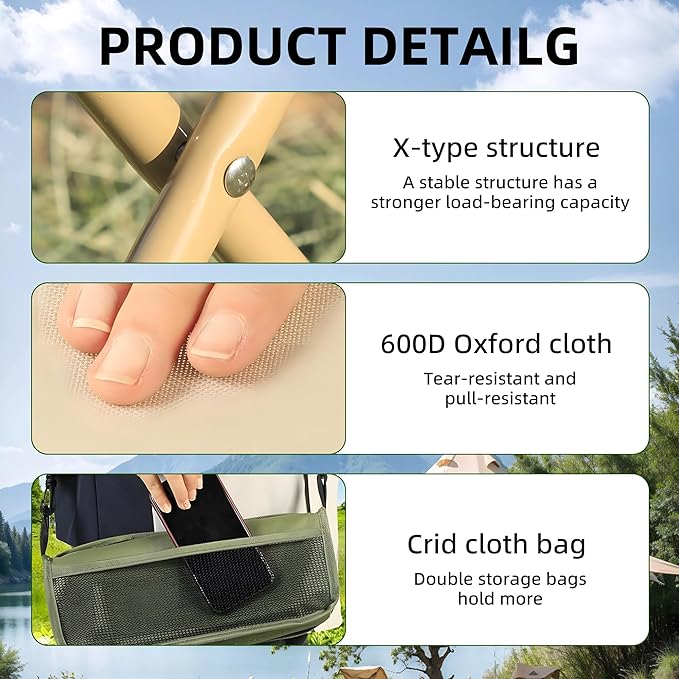 PRODUCT DETAILG

X-type structure

A stable structure has a stronger load-bearing capacity

600D Oxford cloth

Tear-resistant and pull-resistant

Crid cloth bag

Double storage bags hold more